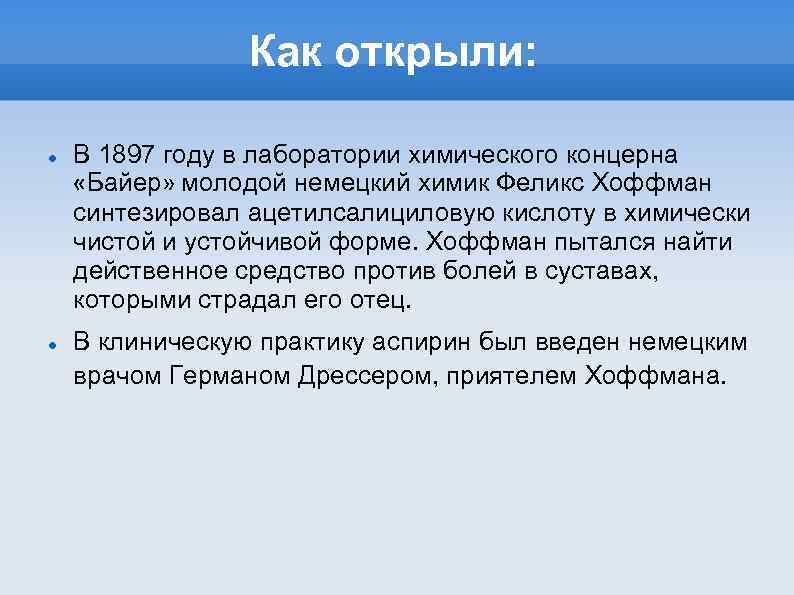 Как открыли:

- В 1897 году в лаборатории химического концерна «Байер» молодой немецкий химик Феликс Хоффман синтезировал ацетилсалициловую кислоту в химически чистой и устойчивой форме. Хоффман пытался найти действенное средство против болей в суставах, которыми страдал его отец.
- В клиническую практику аспирин был введен немецким врачом Германом Дрессером, приятелем Хоффмана.